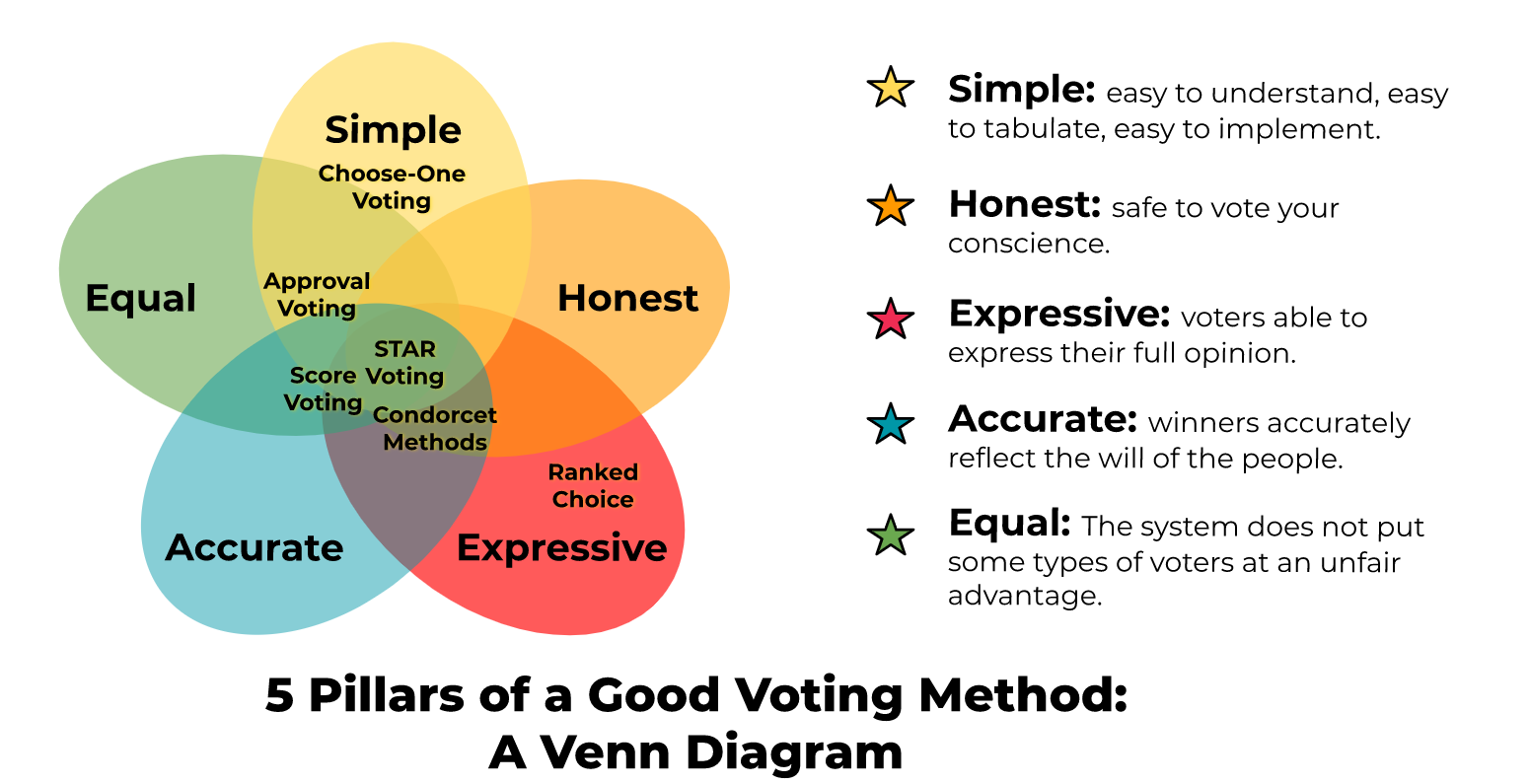 Simple
Choose-One Voting
Equal
Approval Voting
Honest
STAR Voting
Score Voting
Condorcet Methods
Ranked Choice
Accurate
Expressive

Simple: easy to understand, easy to tabulate, easy to implement.

Honest: safe to vote your conscience.

Expressive: voters able to express their full opinion.

Accurate: winners accurately reflect the will of the people.

Equal: The system does not put some types of voters at an unfair advantage.

5 Pillars of a Good Voting Method:
A Venn Diagram